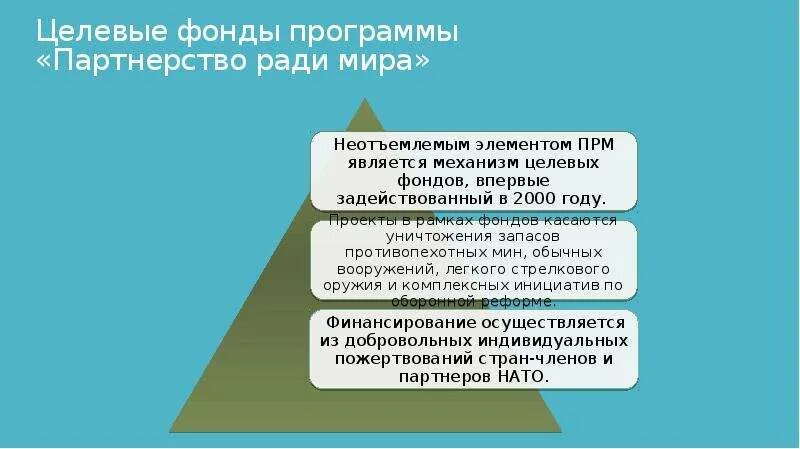 Целевые фонды программы «Партнерство ради мира»

Неотъемлемым элементом ПРМ является механизм целевых фондов, впервые задействованный в 2000 году.

Проекты в рамках фондов касаются уничтожения запасов противопехотных мин, обычных вооружений, легкого стрелкового оружия и комплексных инициатив по оборонной реформе.

Финансирование осуществляется из добровольных индивидуальных пожертвований стран-членов и партнеров НАТО.